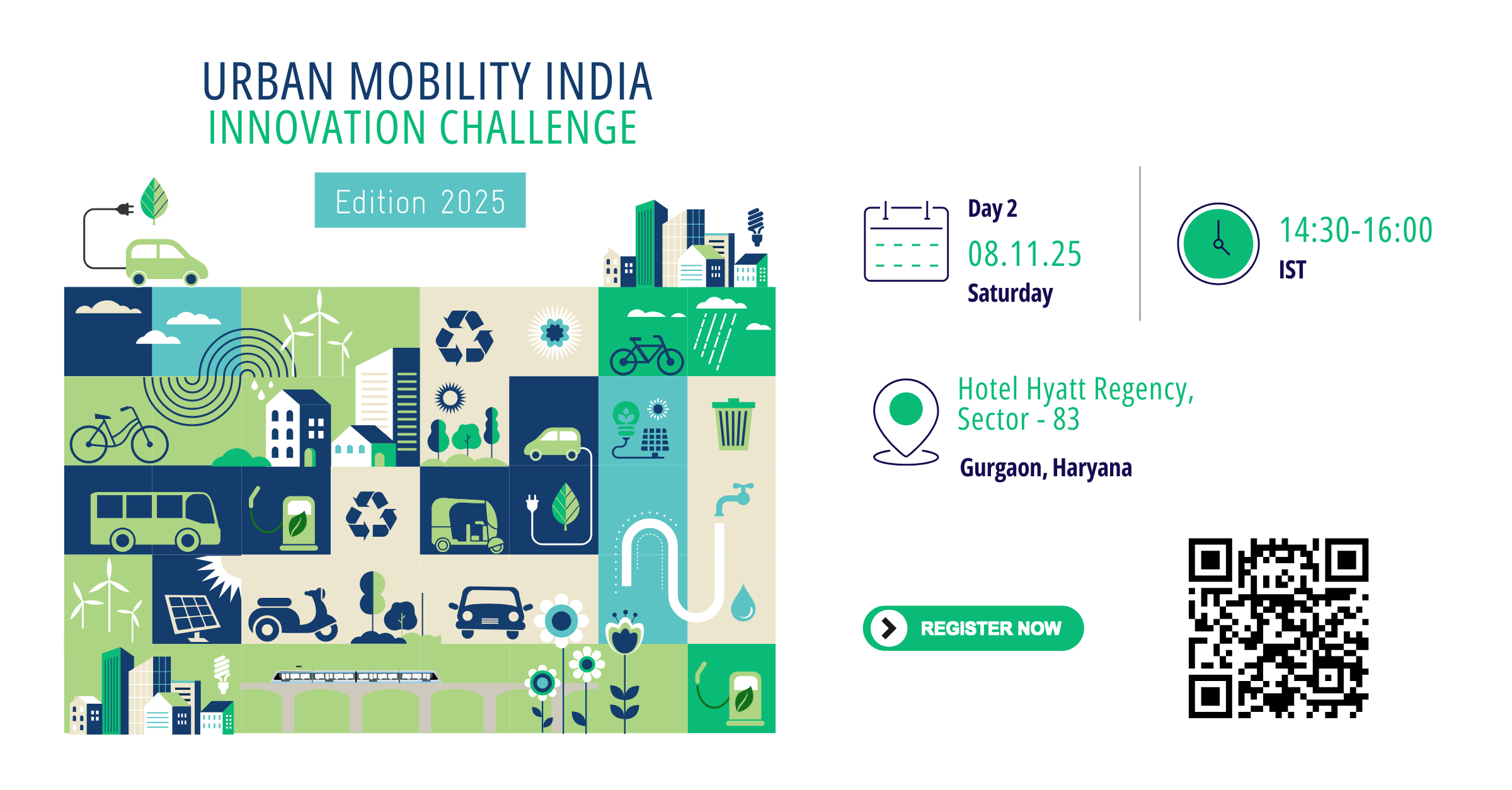 URBAN MOBILITY INDIA
INNOVATION CHALLENGE

Edition 2025

Day 2
08.11.25
Saturday

14:30-16:00
IST

Hotel Hyatt Regency,
Sector - 83

Gurgaon, Haryana

REGISTER NOW